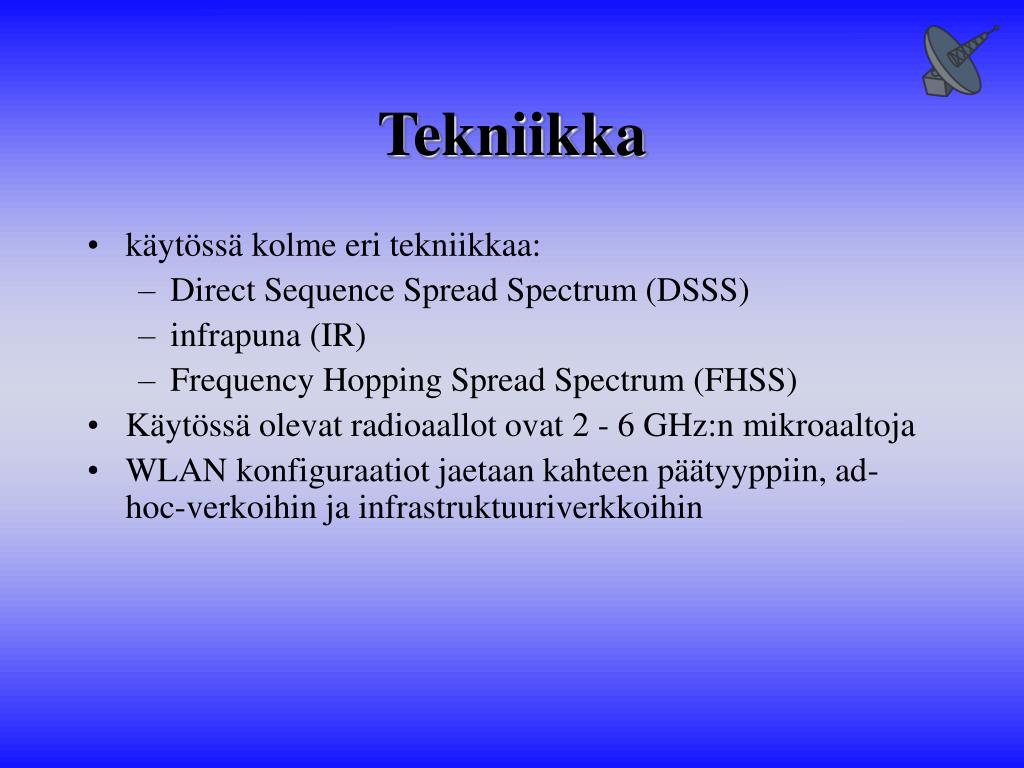 Tekniikka

• käytössä kolme eri tekniikkaa:
 – Direct Sequence Spread Spectrum (DSSS)
 – infrapuna (IR)
 – Frequency Hopping Spread Spectrum (FHSS)
• Käytössä olevat radioaallot ovat 2 - 6 GHz:n mikroaaltoja
• WLAN konfiguraatiot jaetaan kahteen päätyyppiin, ad-hoc-verkoihin ja infrastruktuuriverkkoihin